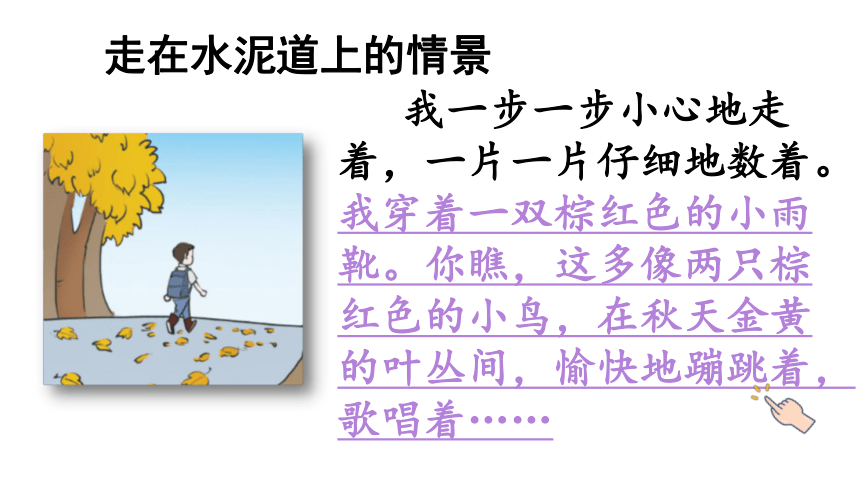 走在水泥道上的情景

我一步一步小心地走着，一片一片仔细地数着。我穿着一双棕红色的小雨靴。你瞧，这多像两只棕红色的小鸟，在秋天金黄的叶丛间，愉快地蹦跳着，歌唱着……